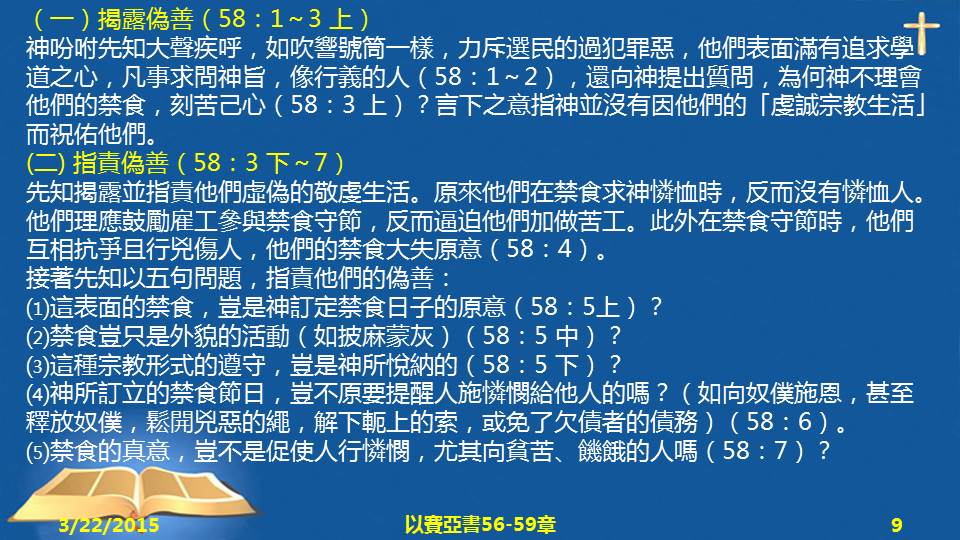 （一）揭露偽善（58：1～3 上）
神吩咐先知大聲疾呼，如吹響號筒一樣，力斥選民的過犯罪惡，他們表面滿有追求學道之心，凡事求問神旨，像行義的人（58：1～2），還向神提出質問，為何神不理會他們的禁食，刻苦己心（58：3 上）？言下之意指神並沒有因他們的「虔誠宗教生活」而祝佑他們。

(二) 指責偽善（58：3 下～7）
先知揭露並指責他們虛偽的敬虔生活。原來他們在禁食求神憐恤時，反而沒有憐恤人。他們理應鼓勵雇工參與禁食守節，反而逼迫他們加做苦工。此外在禁食守節時，他們互相抗爭且行兇傷人，他們的禁食大失原意（58：4）。
接著先知以五句問題，指責他們的偽善：
⑴這表面的禁食，豈是神訂定禁食日子的原意（58：5上）？
⑵禁食豈只是外貌的活動（如披麻蒙灰）（58：5 中）？
⑶這種宗教形式的遵守，豈是神所悅納的（58：5 下）？
⑷神所訂立的禁食節日，豈不原要提醒人施憐憫給他人的嗎？（如向奴僕施恩，甚至釋放奴僕，鬆開兇惡的繩，解下軛上的索，或免了欠債者的債務）（58：6）。
⑸禁食的真意，豈不是促使人行憐憫，尤其向貧苦、饑餓的人嗎（58：7）？

3/22/2015 以賽亞書56-59章 9